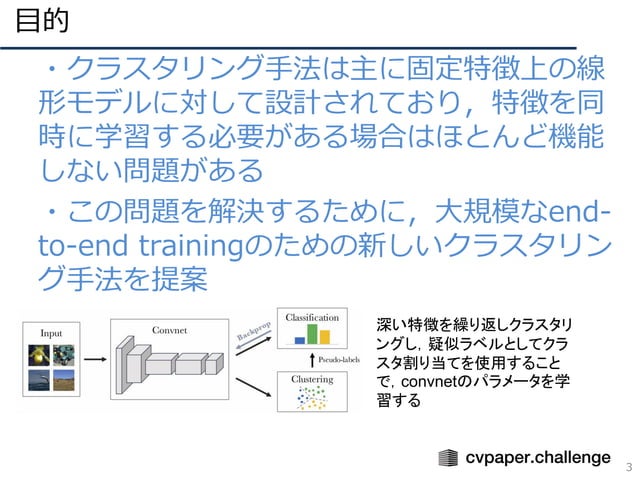 目的

・クラスタリング手法は主に固定特徴上の線形モデルに対して設計されており，特徴を同時に学習する必要がある場合はほとんど機能しない問題がある

・この問題を解決するために，大規模なend-to-end trainingのための新しいクラスタリング手法を提案

Input

Convnet

Backprop

Classification

Pseudo-labels

Clustering

深い特徴を繰り返しクラスタリングし，疑似ラベルとしてクラスタ割り当てを使用することで，convnetのパラメータを学習する

cvpaper.challenge

3